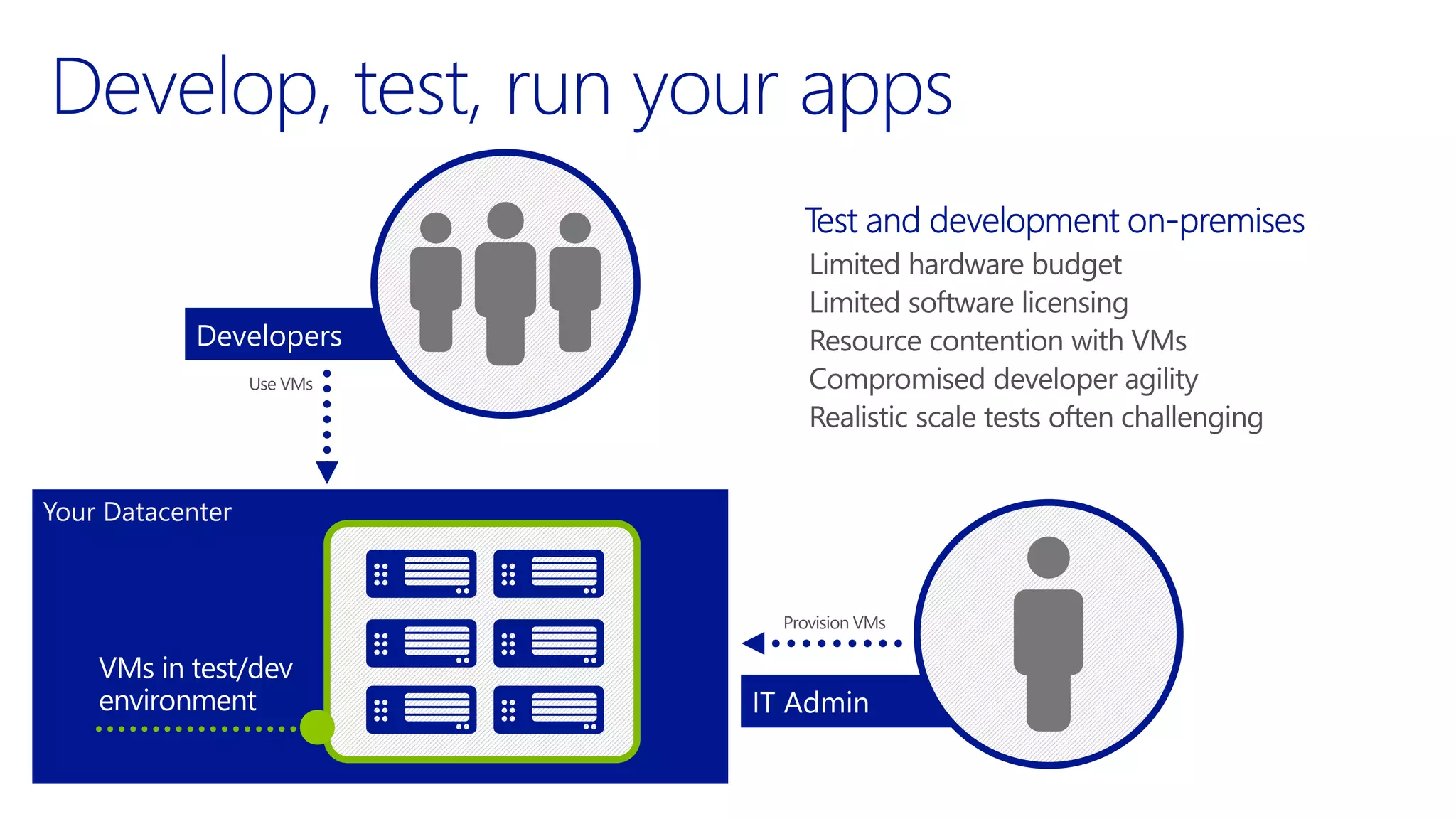 Develop, test, run your apps

Developers

Use VMs

Test and development on-premises
Limited hardware budget
Limited software licensing
Resource contention with VMs
Compromised developer agility
Realistic scale tests often challenging

Your Datacenter

VMs in test/dev environment

Provision VMs

IT Admin